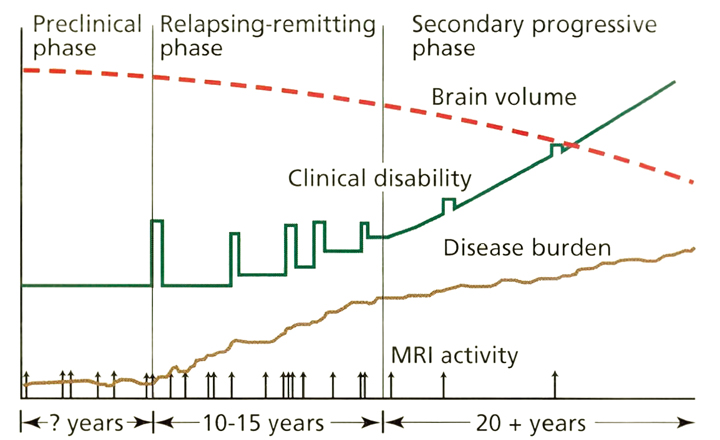 Preclinical phase

Relapsing-remitting phase

Secondary progressive phase

Brain volume

Clinical disability

Disease burden

MRI activity

? years

10-15 years

20 + years